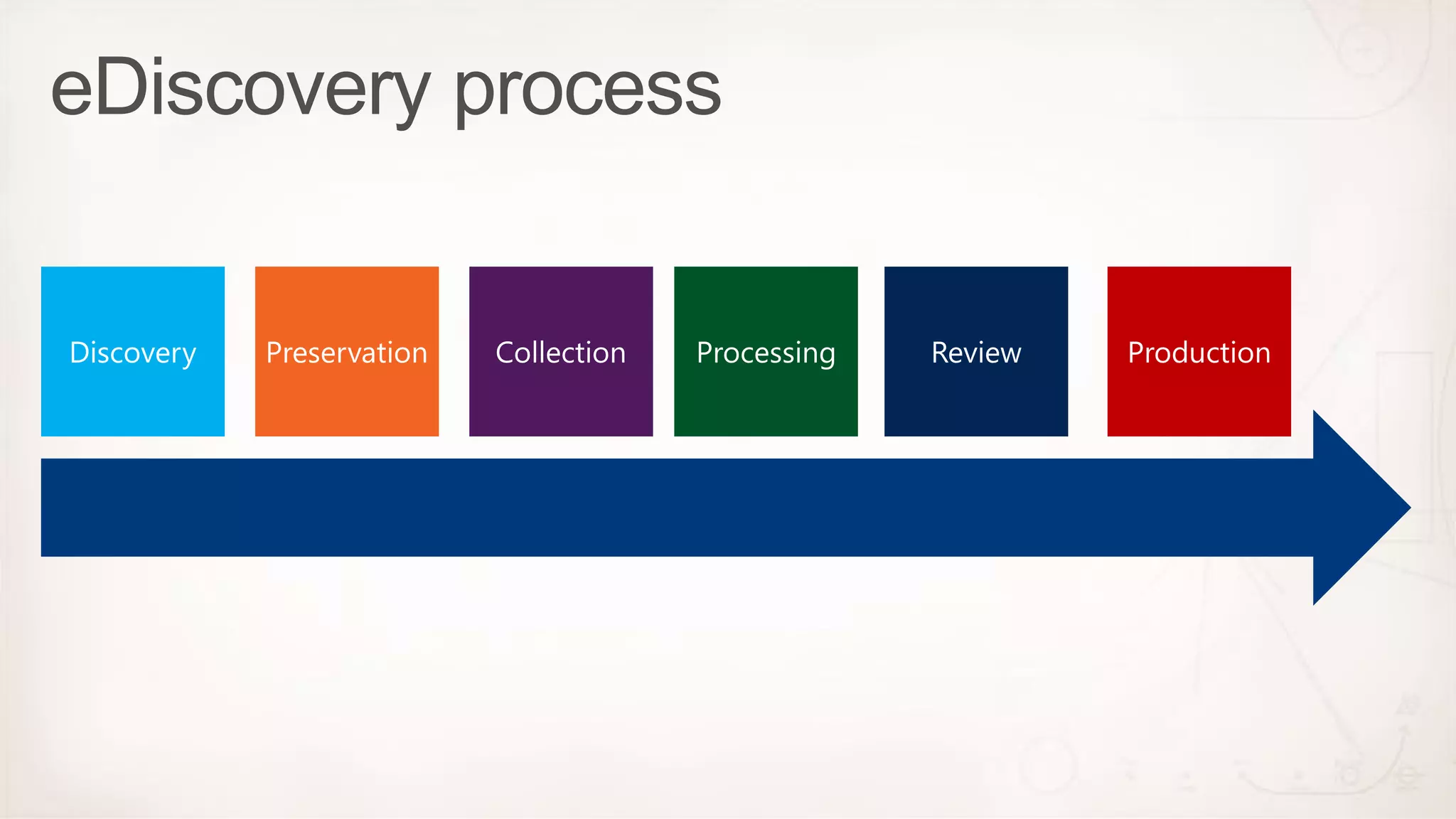 eDiscovery process

Discovery

Preservation

Collection

Processing

Review

Production